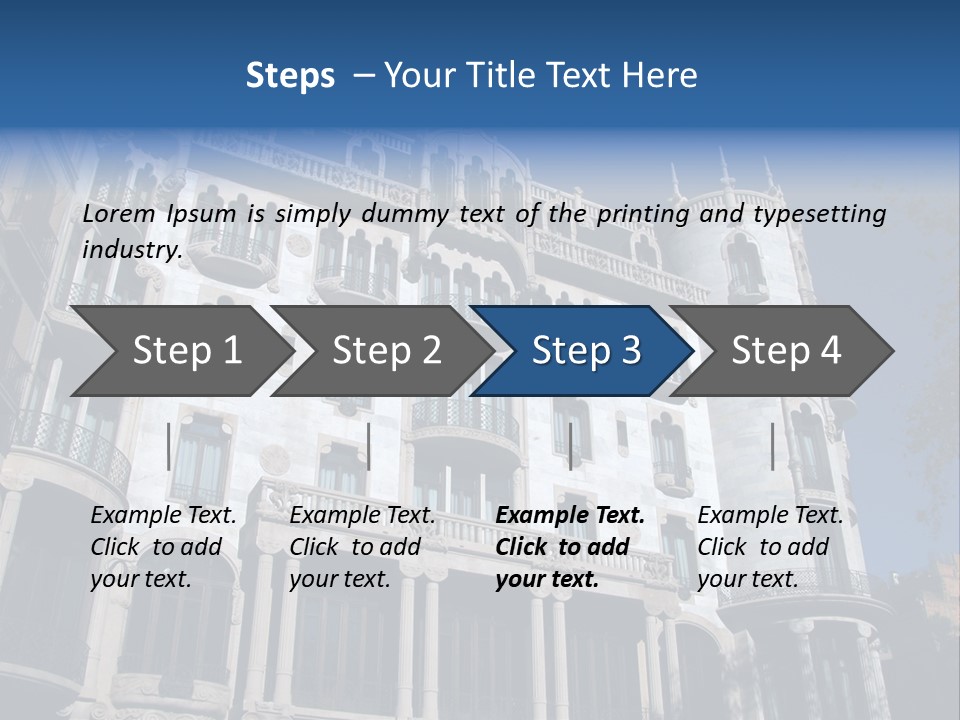 Steps – Your Title Text Here

Lorem Ipsum is simply dummy text of the printing and typesetting industry.

Step 1

Step 2

Step 3

Step 4

Example Text. Click to add your text.

Example Text. Click to add your text.

Example Text. Click to add your text.

Example Text. Click to add your text.